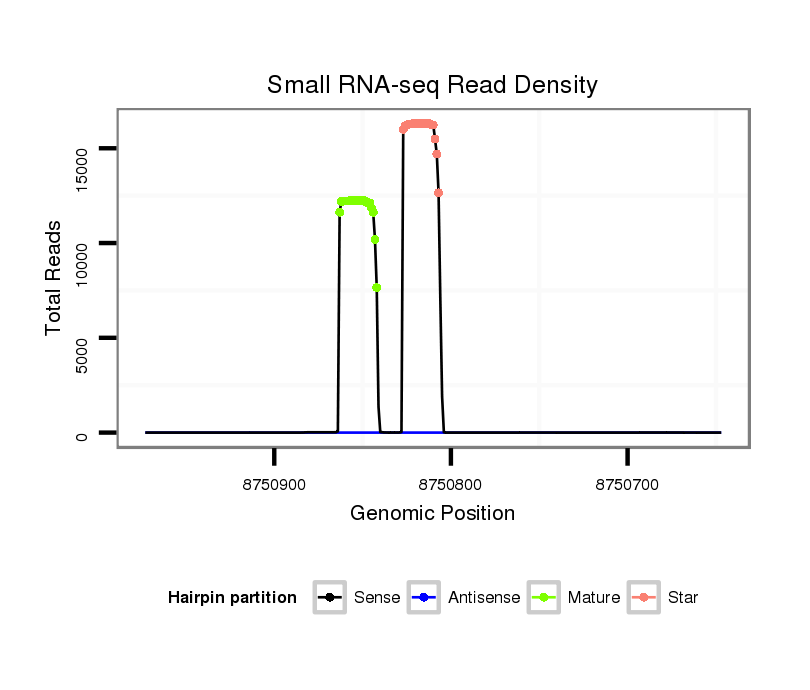 Small RNA-seq Read Density

Total Reads

15000
10000
5000
0

8750900
8750800
8750700

Genomic Position

Hairpin partition
Sense
Antisense
Mature
Star